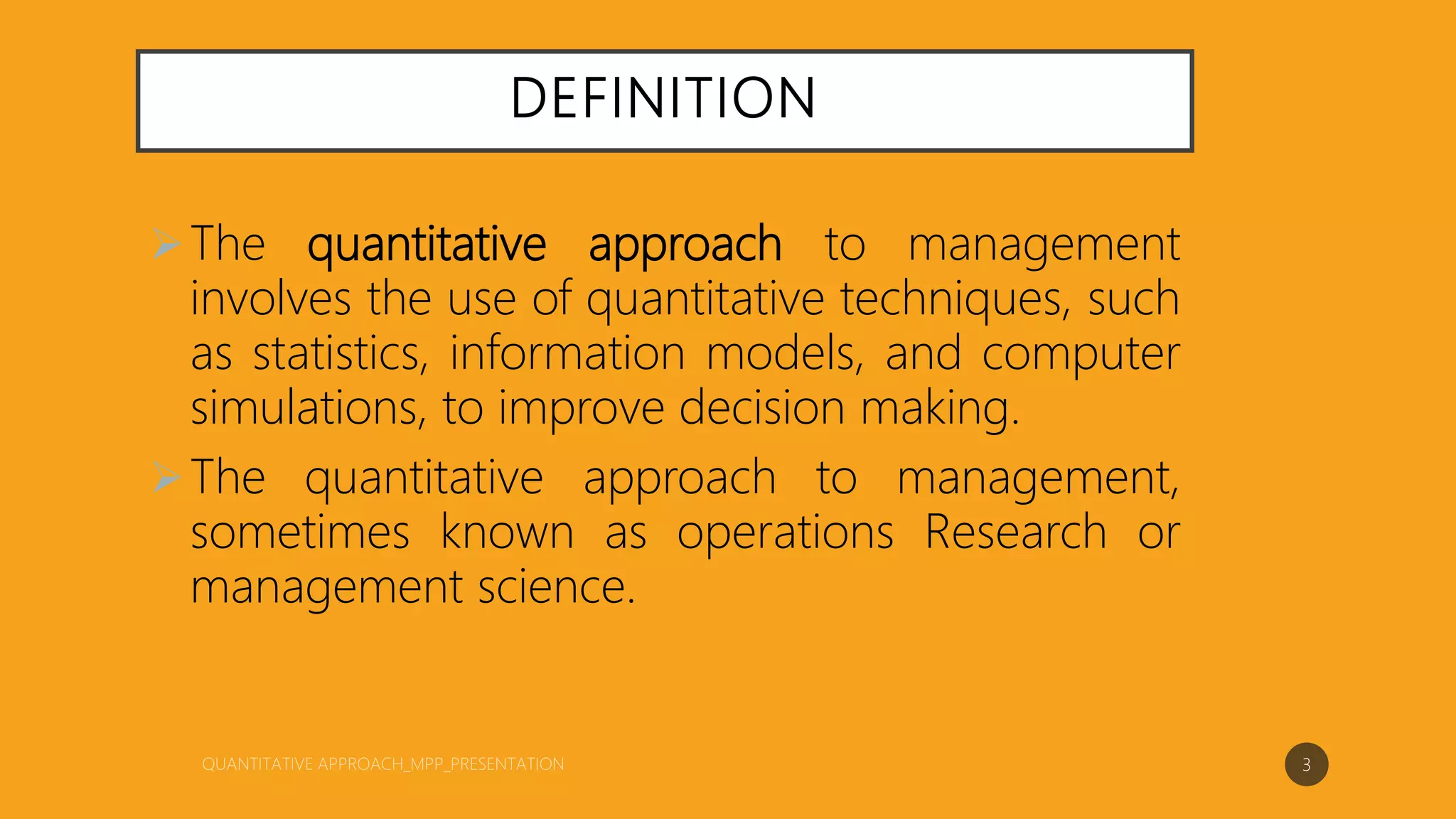 DEFINITION

➢ The quantitative approach to management involves the use of quantitative techniques, such as statistics, information models, and computer simulations, to improve decision making.

➢ The quantitative approach to management, sometimes known as operations Research or management science.

QUANTITATIVE APPROACH_MPP_PRESENTATION

3